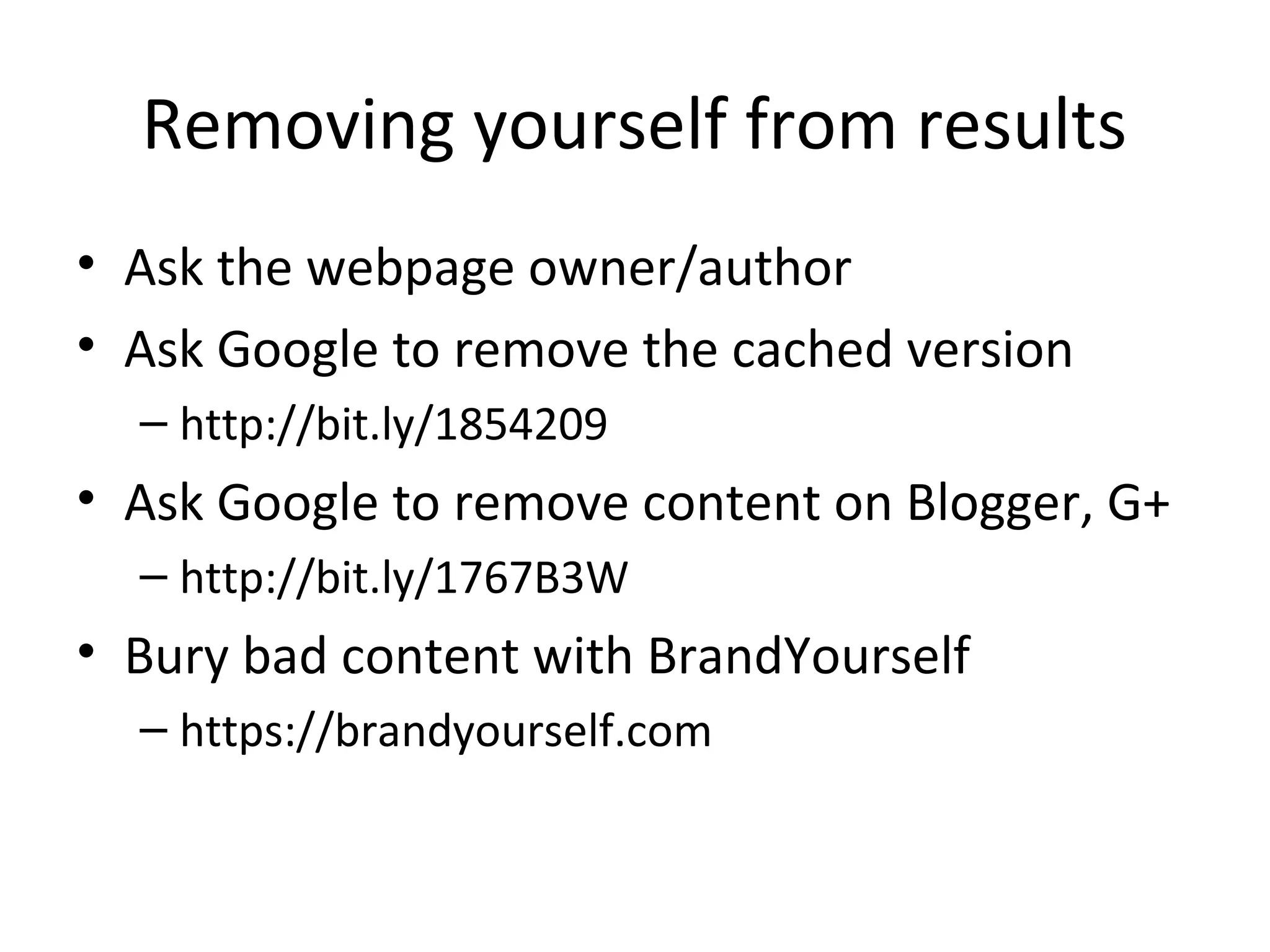 Removing yourself from results

• Ask the webpage owner/author
• Ask Google to remove the cached version
  – http://bit.ly/1854209
• Ask Google to remove content on Blogger, G+
  – http://bit.ly/1767B3W
• Bury bad content with BrandYourself
  – https://brandyourself.com